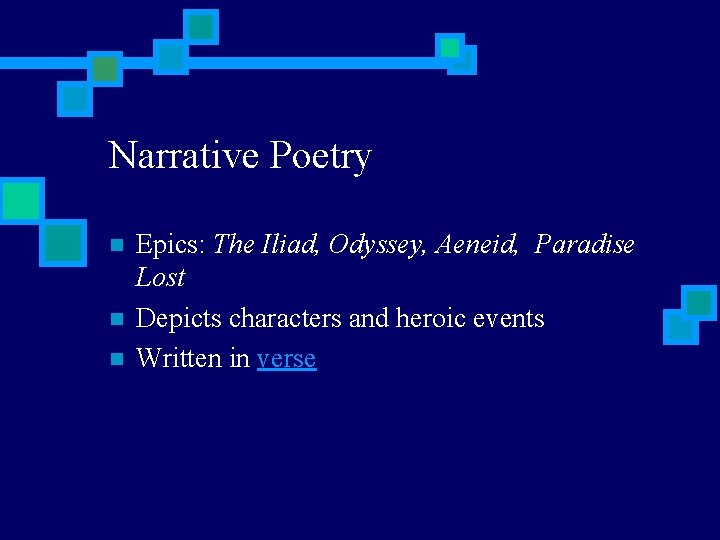 Narrative Poetry

- Epics: The Iliad, Odyssey, Aeneid, Paradise Lost
- Depicts characters and heroic events
- Written in verse